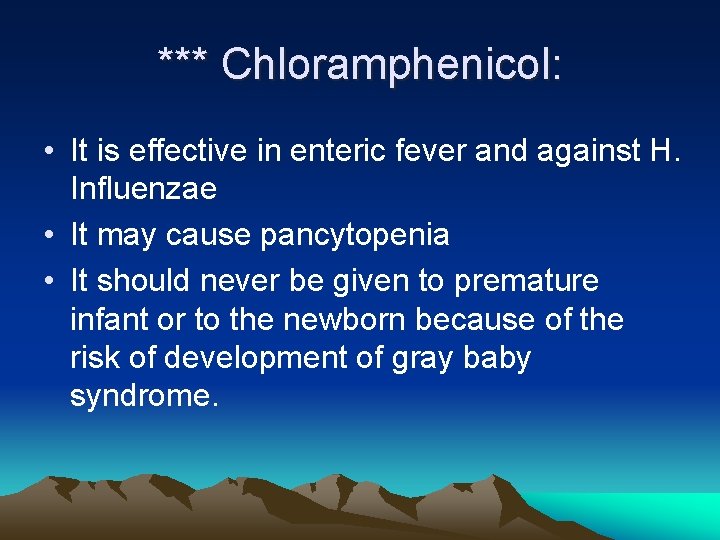 *** Chloramphenicol:

• It is effective in enteric fever and against H. Influenzae
• It may cause pancytopenia
• It should never be given to premature infant or to the newborn because of the risk of development of gray baby syndrome.